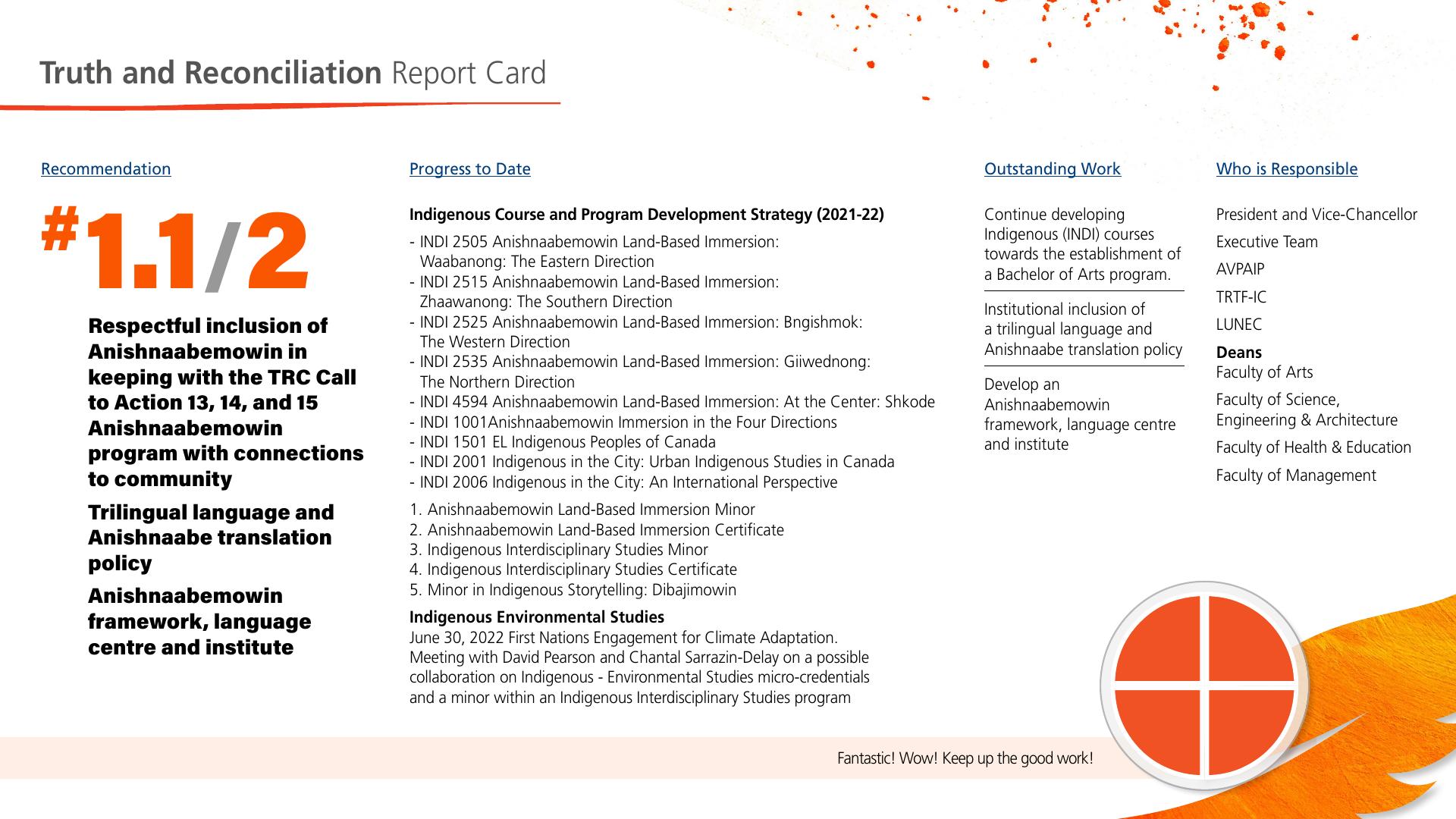 Truth and Reconciliation Report Card

Recommendation

#1.1/2

Respectful inclusion of Anishnaabemowin in keeping with the TRC Call to Action 13, 14, and 15 Anishnaabemowin program with connections to community

Trilingual language and Anishnaabe translation policy

Anishnaabemowin framework, language centre and institute

Progress to Date

Indigenous Course and Program Development Strategy (2021-22)

- INDI 2505 Anishnaabemowin Land-Based Immersion: Waabanong: The Eastern Direction
- INDI 2515 Anishnaabemowin Land-Based Immersion: Zhaawanong: The Southern Direction
- INDI 2525 Anishnaabemowin Land-Based Immersion: Bngishmok: The Western Direction
- INDI 2535 Anishnaabemowin Land-Based Immersion: Giiwednong: The Northern Direction
- INDI 4594 Anishnaabemowin Land-Based Immersion: At the Center: Shkode
- INDI 1001Anishnaabemowin Immersion in the Four Directions
- INDI 1501 EL Indigenous Peoples of Canada
- INDI 2001 Indigenous in the City: Urban Indigenous Studies in Canada
- INDI 2006 Indigenous in the City: An International Perspective

1. Anishnaabemowin Land-Based Immersion Minor
2. Anishnaabemowin Land-Based Immersion Certificate
3. Indigenous Interdisciplinary Studies Minor
4. Indigenous Interdisciplinary Studies Certificate
5. Minor in Indigenous Storytelling: Dibajimowin

Indigenous Environmental Studies
June 30, 2022 First Nations Engagement for Climate Adaptation. Meeting with David Pearson and Chantal Sarrazin-Delay on a possible collaboration on Indigenous - Environmental Studies micro-credentials and a minor within an Indigenous Interdisciplinary Studies program

Outstanding Work

Continue developing Indigenous (INDI) courses towards the establishment of a Bachelor of Arts program.

Institutional inclusion of a trilingual language and Anishnaabe translation policy

Develop an Anishnaabemowin framework, language centre and institute

Who is Responsible

President and Vice-Chancellor
Executive Team
AVPAIP
TRTF-IC
LUNEC
Deans
Faculty of Arts
Faculty of Science, Engineering & Architecture
Faculty of Health & Education
Faculty of Management

Fantastic! Wow! Keep up the good work!